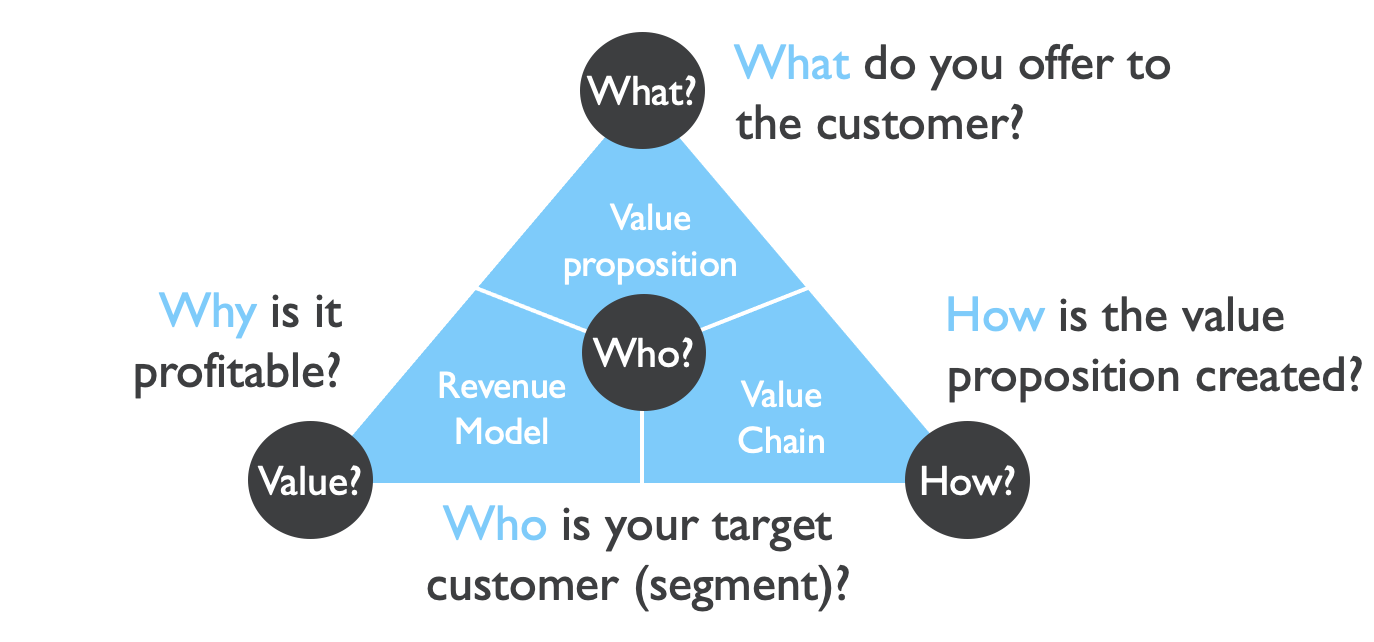 What?

What do you offer to the customer?

Value proposition

Why is it profitable?

Who?

How is the value proposition created?

Revenue Model

Value Chain

Value?

How?

Who is your target customer (segment)?